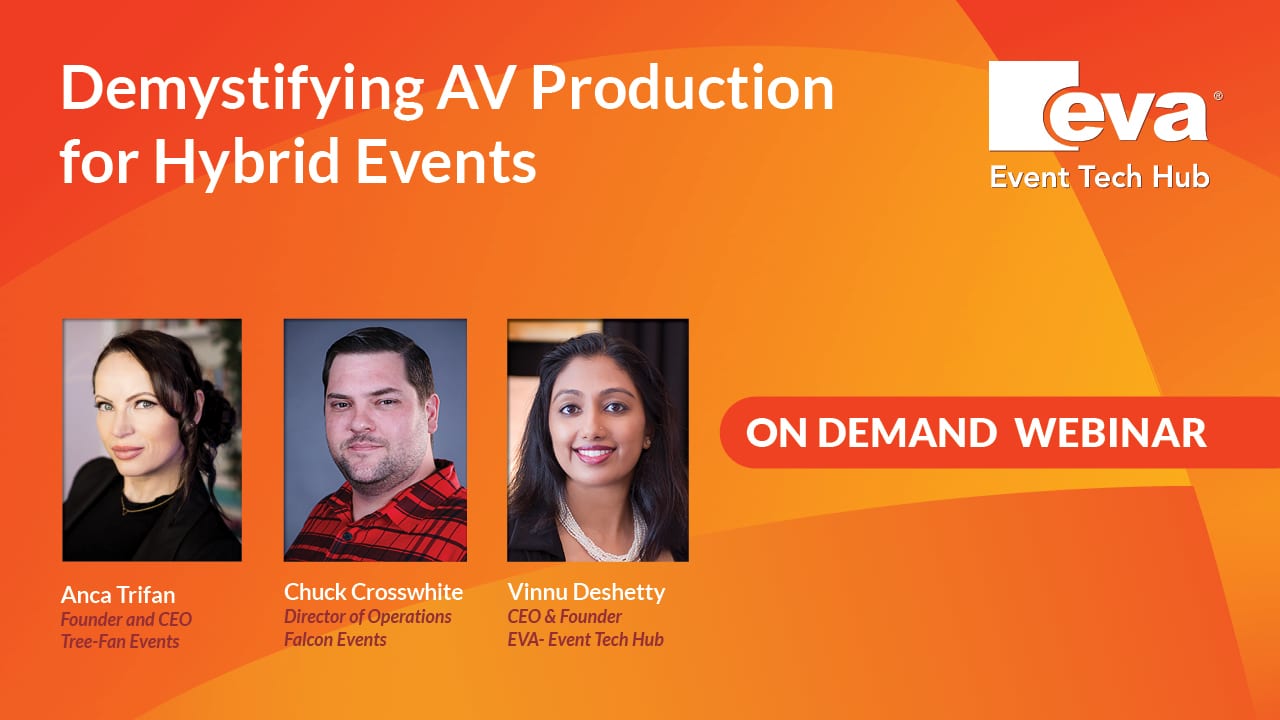 Demystifying AV Production for Hybrid Events

eva®
Event Tech Hub

ON DEMAND WEBINAR

Anca Trifan
Founder and CEO
Tree-Fan Events

Chuck Crosswhite
Director of Operations
Falcon Events

Vinnu Deshetty
CEO & Founder
EVA- Event Tech Hub